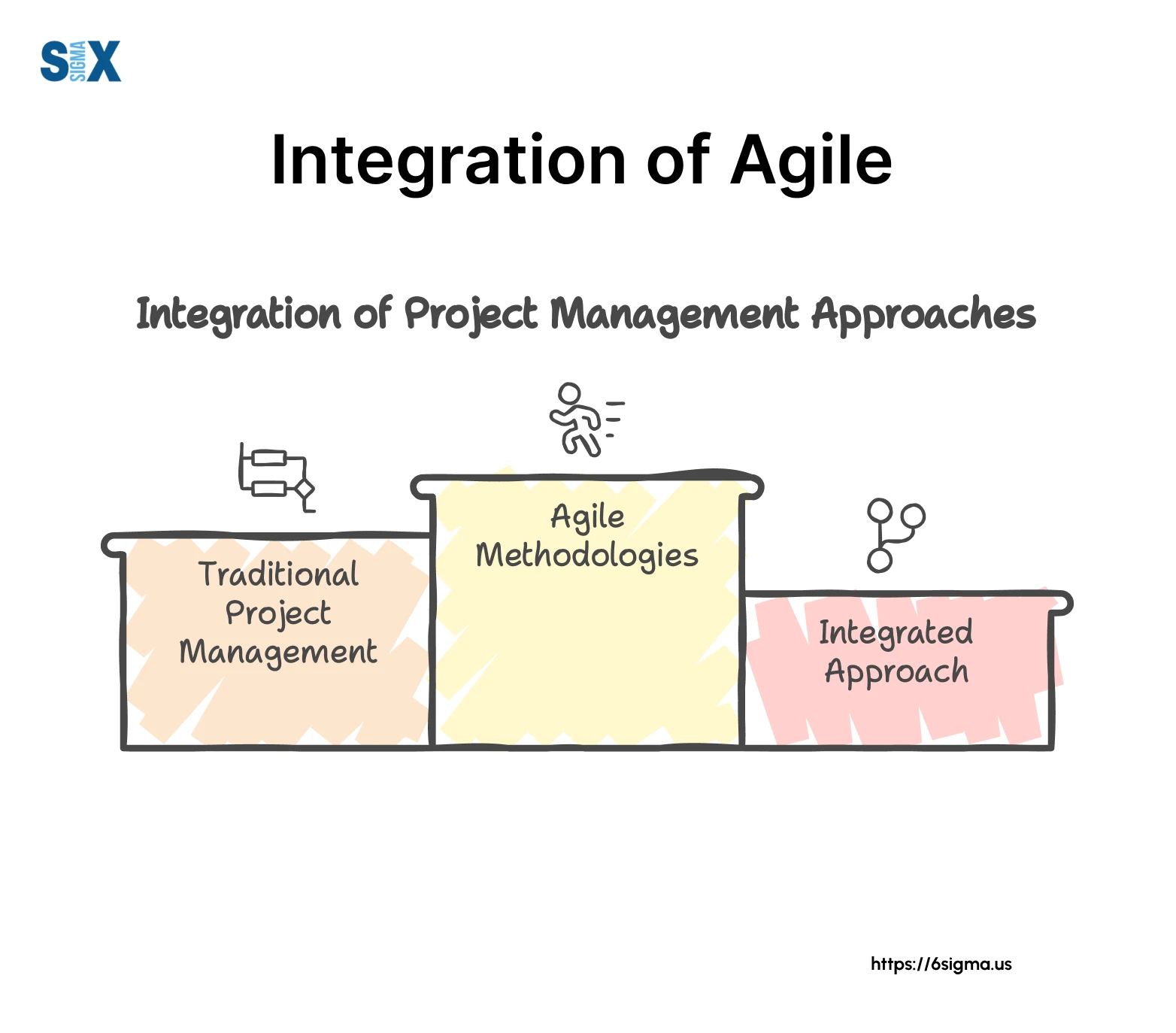 S SIGMA X

Integration of Agile

Integration of Project Management Approaches

Traditional Project Management

Agile Methodologies

Integrated Approach

https://6sigma.us